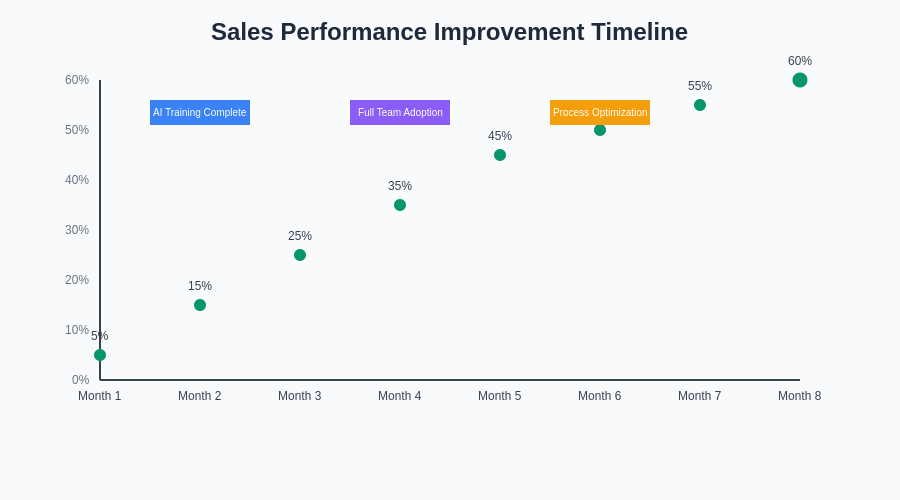 Sales Performance Improvement Timeline

60%
50%
40%
30%
20%
10%
0%

AI Training Complete
Full Team Adoption
Process Optimization

5%
15%
25%
35%
45%
55%
60%

Month 1
Month 2
Month 3
Month 4
Month 5
Month 6
Month 7
Month 8